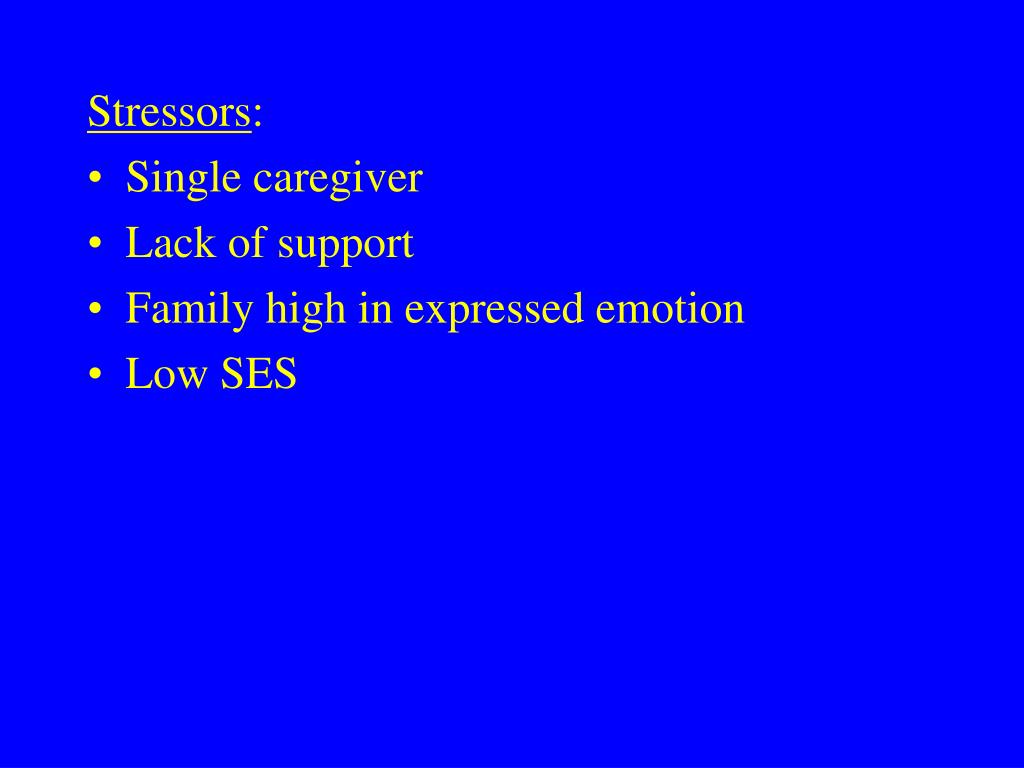 Stressors:
• Single caregiver
• Lack of support
• Family high in expressed emotion
• Low SES